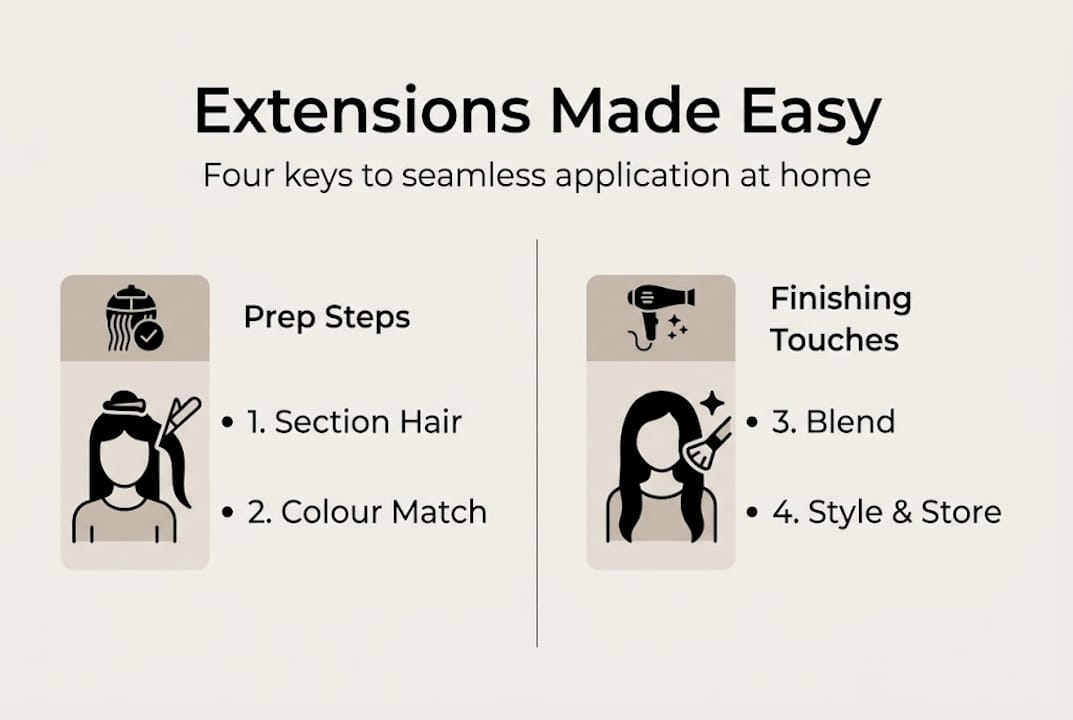 Extensions Made Easy

Four keys to seamless application at home

Prep Steps

• 1. Section Hair

• 2. Colour Match

Finishing Touches

• 3. Blend

• 4. Style & Store